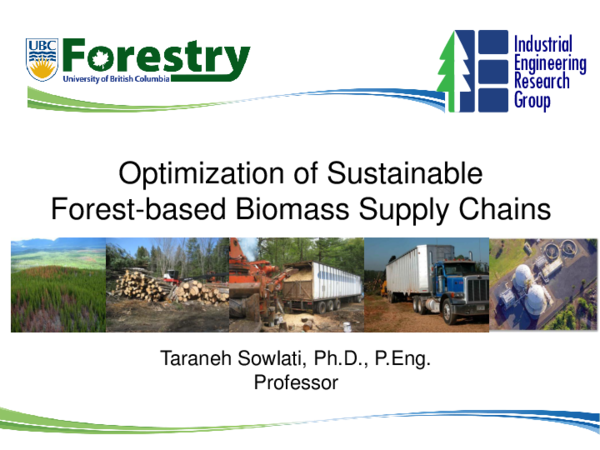 UBC Forestry
University of British Columbia

Industrial Engineering Research Group

Optimization of Sustainable Forest-based Biomass Supply Chains

Taraneh Sowlati, Ph.D., P.Eng.
Professor